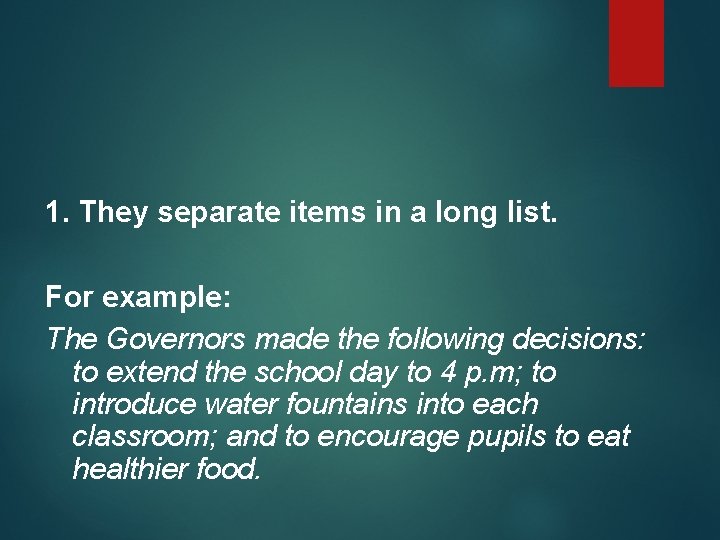 1. They separate items in a long list.

For example:

The Governors made the following decisions: to extend the school day to 4 p.m; to introduce water fountains into each classroom; and to encourage pupils to eat healthier food.